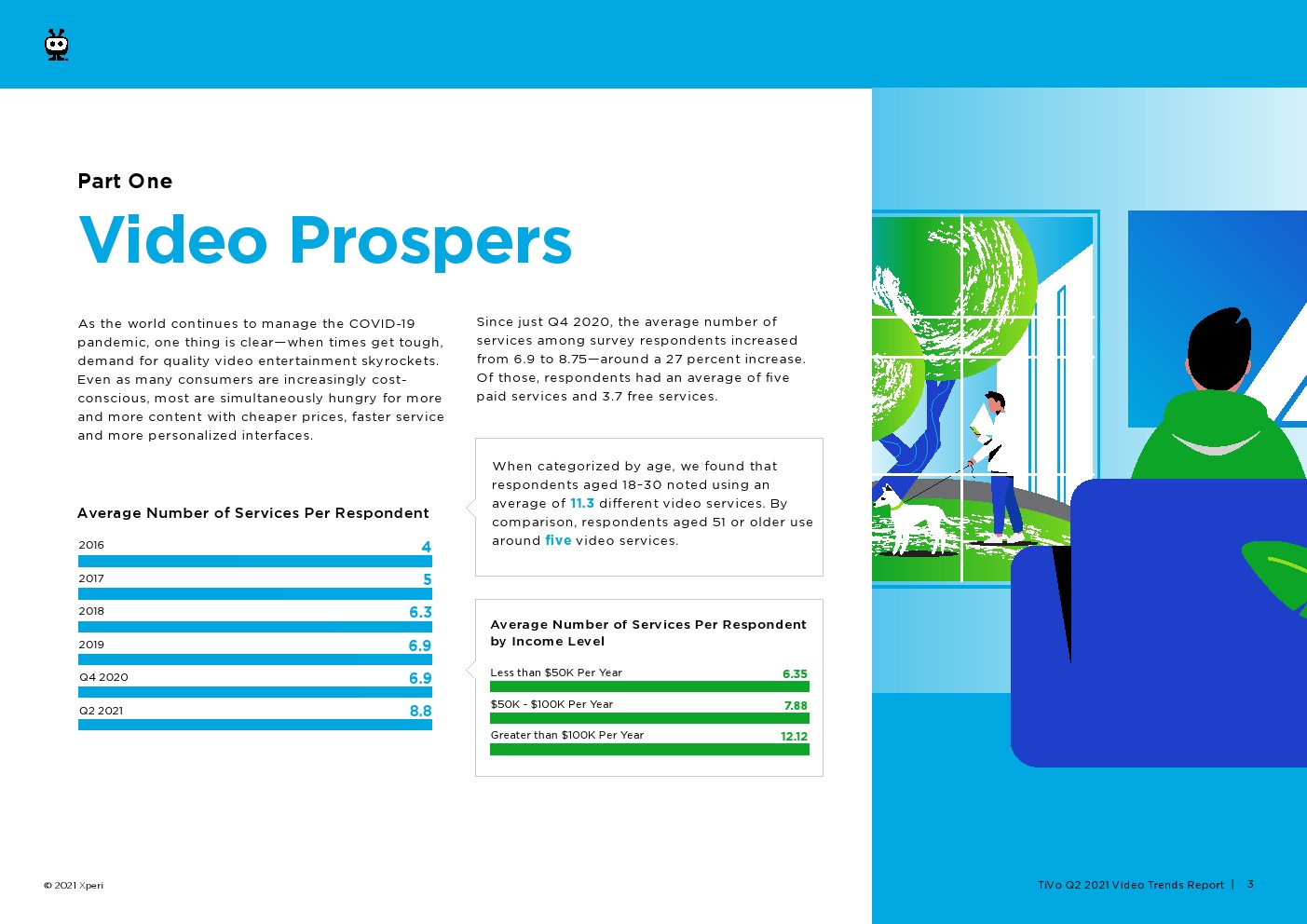 Part One

Video Prospers

As the world continues to manage the COVID-19 pandemic, one thing is clear—when times get tough, demand for quality video entertainment skyrockets. Even as many consumers are increasingly cost-conscious, most are simultaneously hungry for more and more content with cheaper prices, faster service and more personalized interfaces.

Average Number of Services Per Respondent

2016 4
2017 5
2018 6.3
2019 6.9
Q4 2020 6.9
Q2 2021 8.8

Since just Q4 2020, the average number of services among survey respondents increased from 6.9 to 8.75—around a 27 percent increase. Of those, respondents had an average of five paid services and 3.7 free services.

When categorized by age, we found that respondents aged 18–30 noted using an average of 11.3 different video services. By comparison, respondents aged 51 or older use around five video services.

Average Number of Services Per Respondent by Income Level

Less than $50K Per Year 6.35
$50K - $100K Per Year 7.88
Greater than $100K Per Year 12.12

© 2021 Xperi

TiVo Q2 2021 Video Trends Report | 3